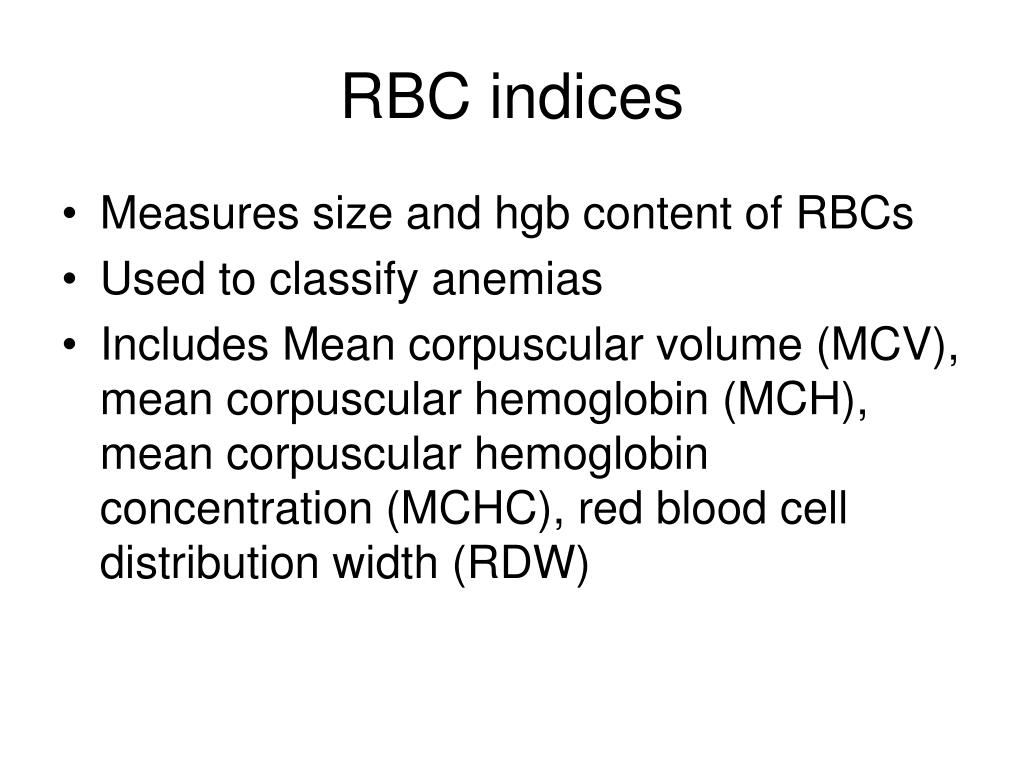 RBC indices

• Measures size and hgb content of RBCs
• Used to classify anemias
• Includes Mean corpuscular volume (MCV), mean corpuscular hemoglobin (MCH), mean corpuscular hemoglobin concentration (MCHC), red blood cell distribution width (RDW)